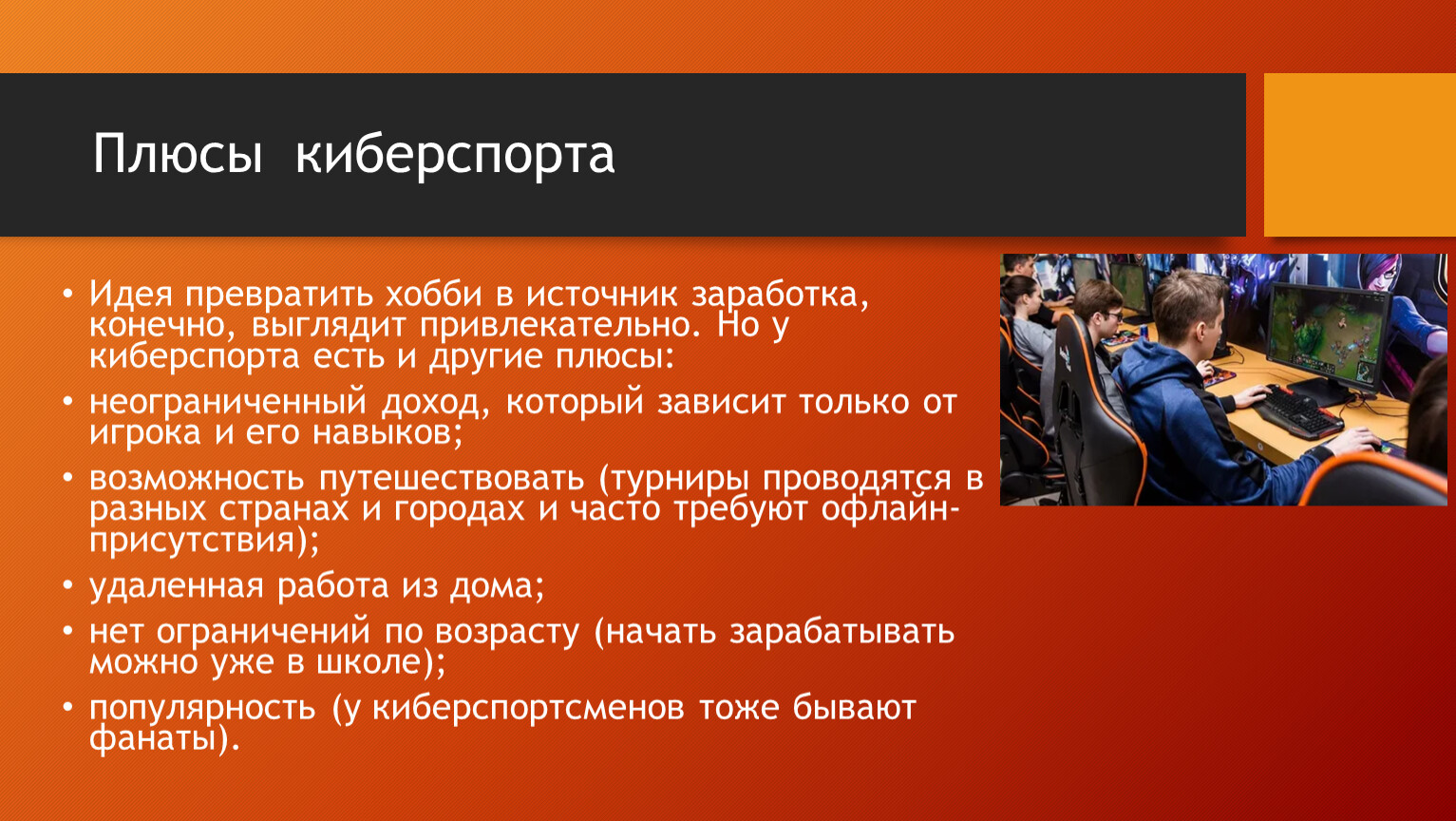 Плюсы киберспорта

• Идея превратить хобби в источник заработка, конечно, выглядит привлекательно. Но у киберспорта есть и другие плюсы:
• неограниченный доход, который зависит только от игрока и его навыков;
• возможность путешествовать (турниры проводятся в разных странах и городах и часто требуют офлайн-присутствия);
• удаленная работа из дома;
• нет ограничений по возрасту (начать зарабатывать можно уже в школе);
• популярность (у киберспортсменов тоже бывают фанаты).